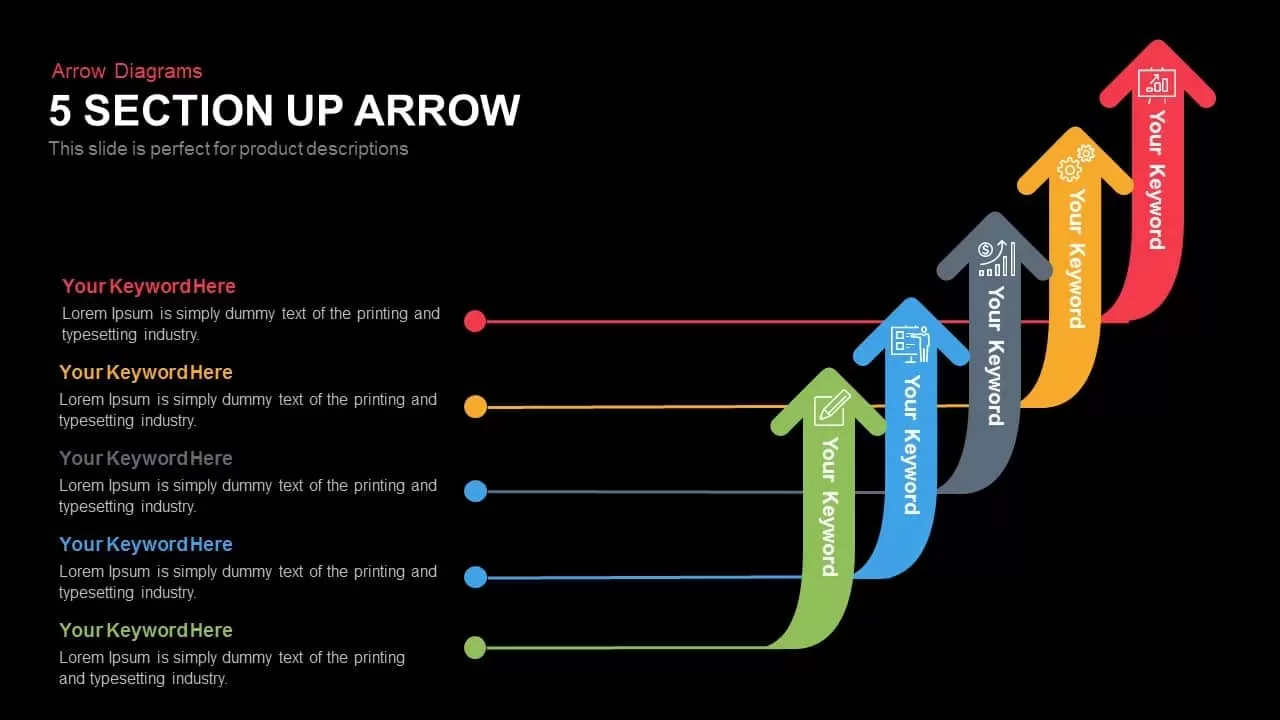 Arrow Diagrams

5 SECTION UP ARROW

This slide is perfect for product descriptions

Your Keyword Here
Lorem Ipsum is simply dummy text of the printing and typesetting industry.

Your Keyword Here
Lorem Ipsum is simply dummy text of the printing and typesetting industry.

Your Keyword Here
Lorem Ipsum is simply dummy text of the printing and typesetting industry.

Your Keyword Here
Lorem Ipsum is simply dummy text of the printing and typesetting industry.

Your Keyword Here
Lorem Ipsum is simply dummy text of the printing and typesetting industry.

Your Keyword

Your Keyword

Your Keyword

Your Keyword

Your Keyword